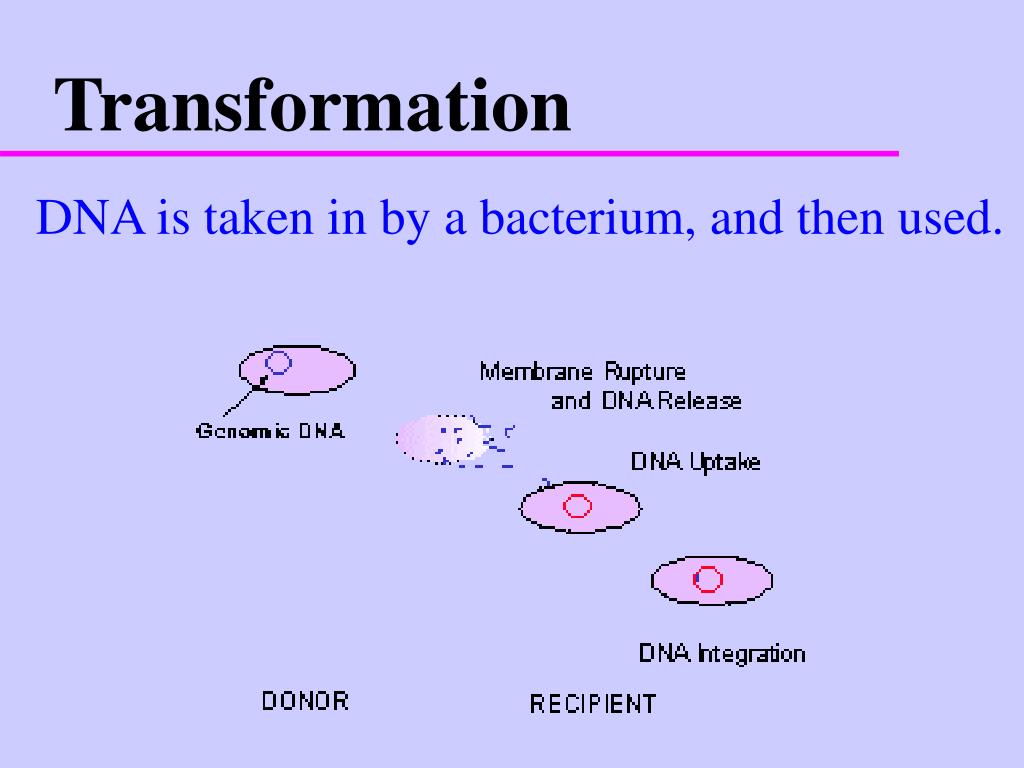 Transformation

DNA is taken in by a bacterium, and then used.

Genomic DNA

Membrane Rupture and DNA Release

DNA Uptake

DNA Integration

DONOR

RECIPIENT